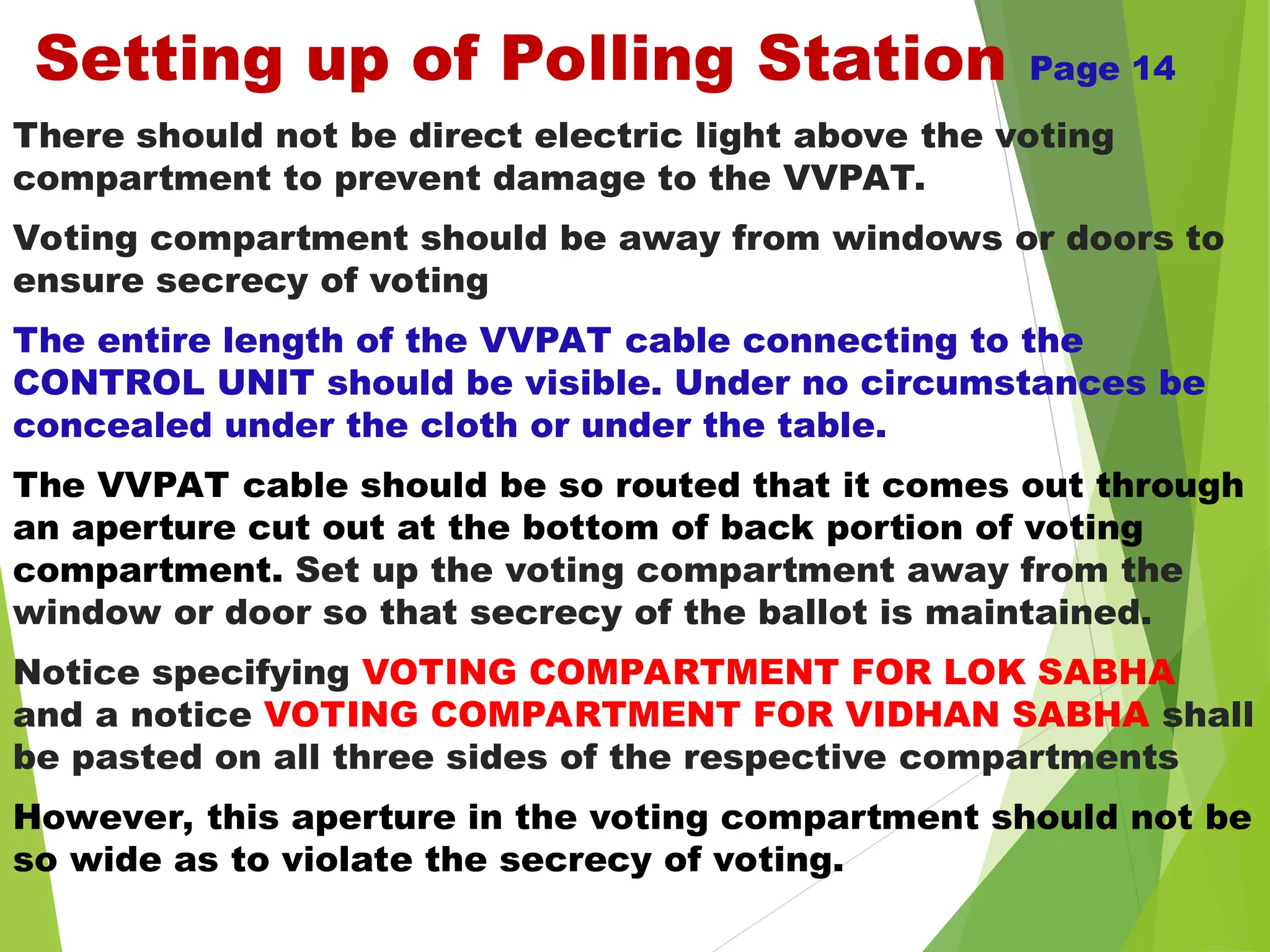 Setting up of Polling Station Page 14

There should not be direct electric light above the voting compartment to prevent damage to the VVPAT.

Voting compartment should be away from windows or doors to ensure secrecy of voting

The entire length of the VVPAT cable connecting to the CONTROL UNIT should be visible. Under no circumstances be concealed under the cloth or under the table.

The VVPAT cable should be so routed that it comes out through an aperture cut out at the bottom of back portion of voting compartment. Set up the voting compartment away from the window or door so that secrecy of the ballot is maintained.

Notice specifying VOTING COMPARTMENT FOR LOK SABHA and a notice VOTING COMPARTMENT FOR VIDHAN SABHA shall be pasted on all three sides of the respective compartments

However, this aperture in the voting compartment should not be so wide as to violate the secrecy of voting.